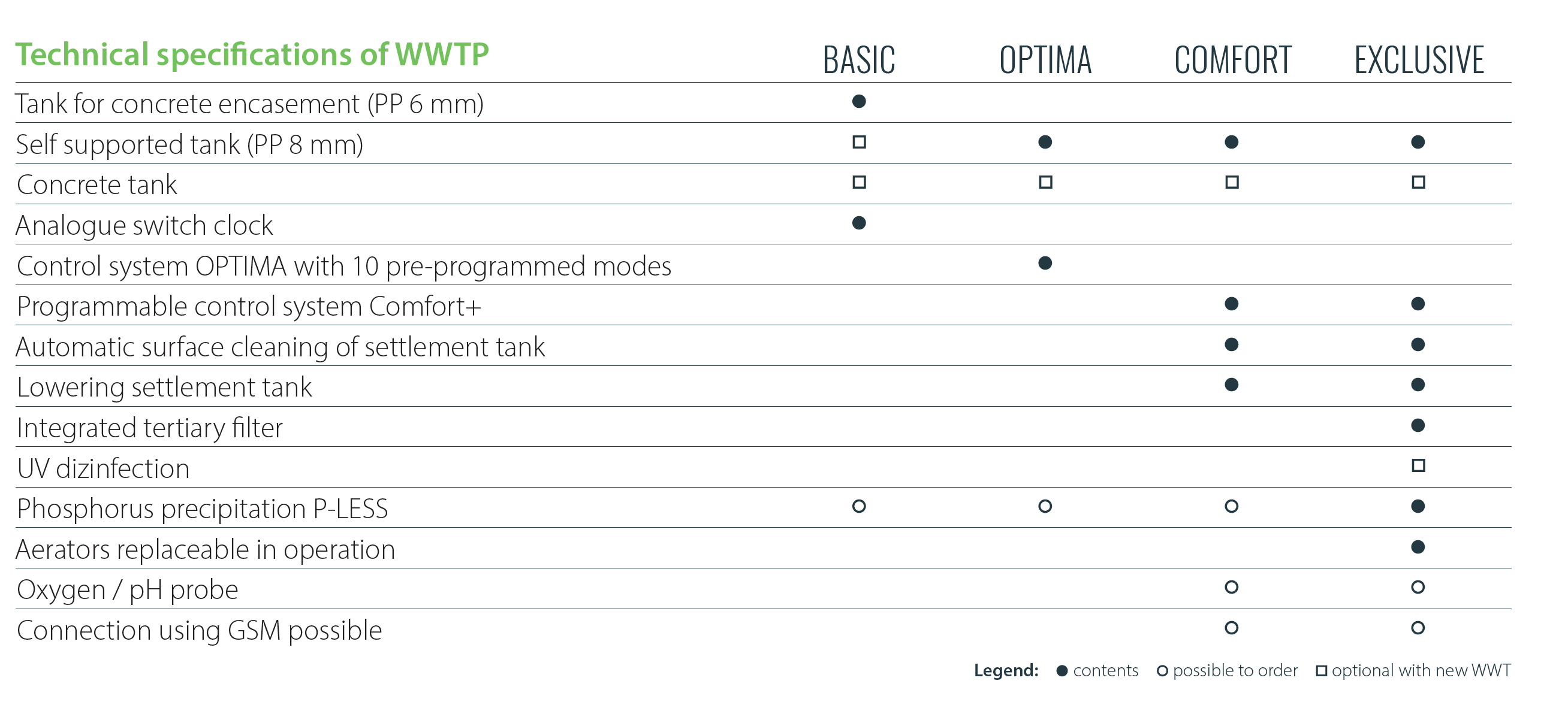 | Technical specifications of WWTP | BASIC | OPTIMA | COMFORT | EXCLUSIVE |
|---|---|---|---|---|
| Tank for concrete encasement (PP 6 mm) | ● | | | |
| Self supported tank (PP 8 mm) | □ | ● | ● | ● |
| Concrete tank | □ | □ | □ | □ |
| Analogue switch clock | ● | | | |
| Control system OPTIMA with 10 pre-programmed modes | | ● | | |
| Programmable control system Comfort+ | | | ● | ● |
| Automatic surface cleaning of settlement tank | | | ● | ● |
| Lowering settlement tank | | | ● | ● |
| Integrated tertiary filter | | | | ● |
| UV dizinfection | | | | □ |
| Phosphorus precipitation P-LESS | ○ | ○ | ○ | ● |
| Aerators replaceable in operation | | | | ● |
| Oxygen / pH probe | | | ○ | ○ |
| Connection using GSM possible | | | ○ | ○ |

Legend: ● contents ○ possible to order □ optional with new WWT